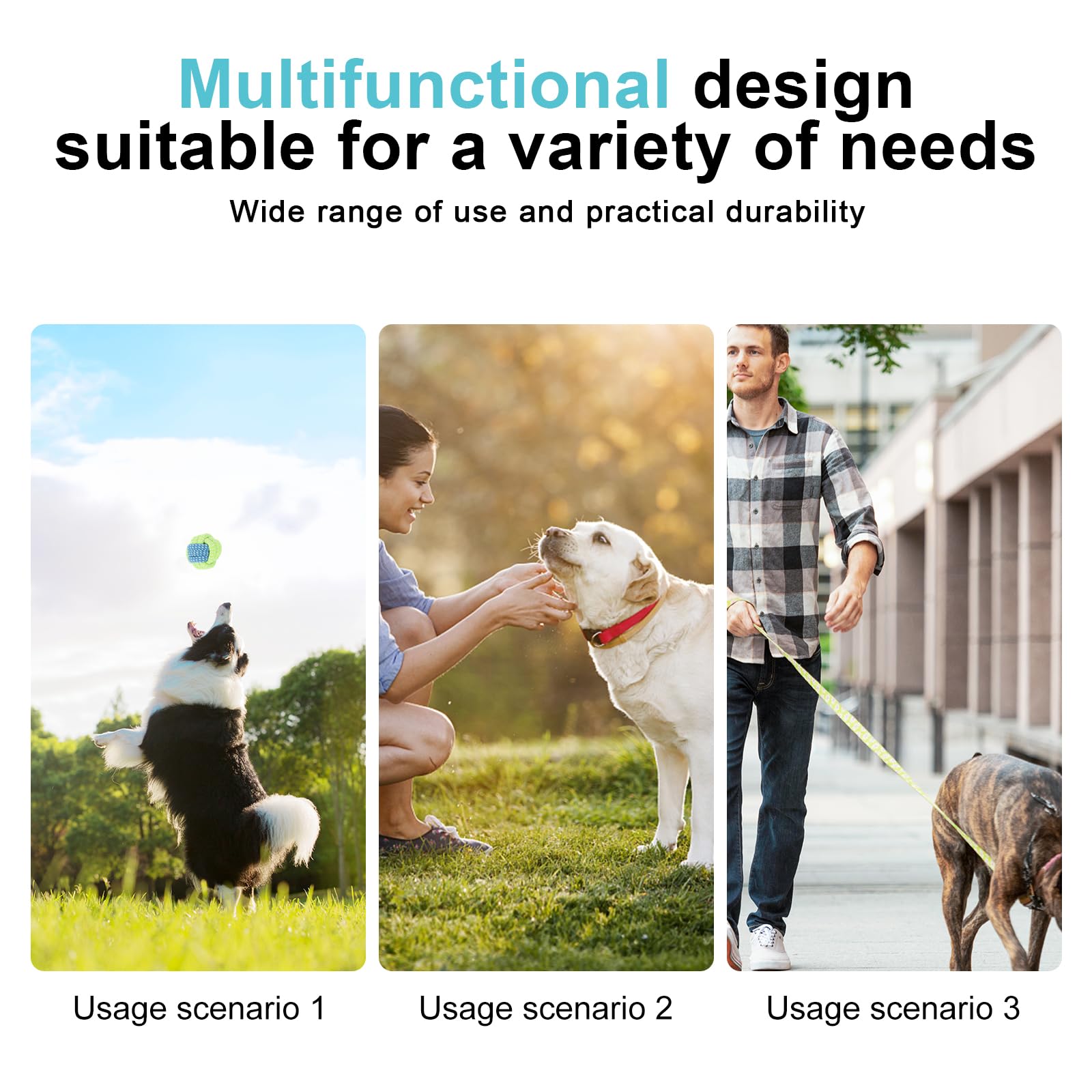 Multifunctional design suitable for a variety of needs

Wide range of use and practical durability

Usage scenario 1

Usage scenario 2

Usage scenario 3